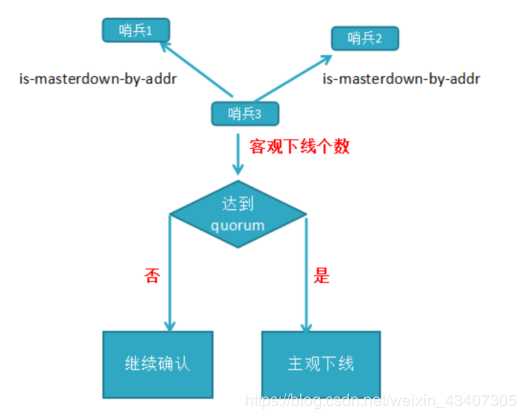 哨兵1

哨兵2

is-masterdown-by-addr

is-masterdown-by-addr

哨兵3

客观下线个数

达到 quorum

否

是

继续确认

主观下线

https://blog.csdn.net/weixin_43407305